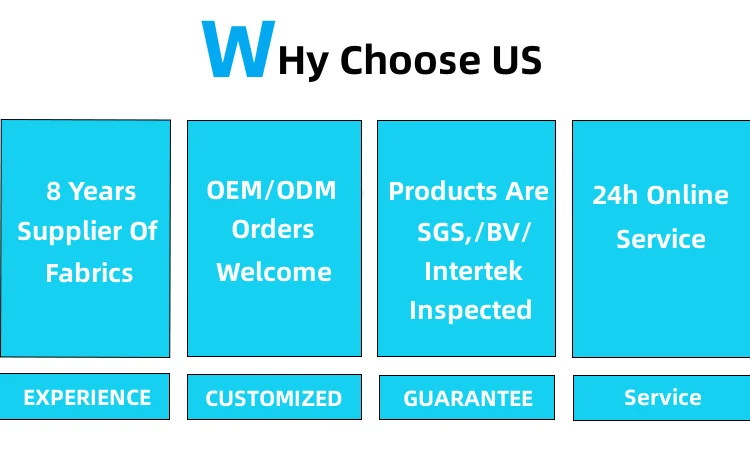 WHy Choose US

8 Years Supplier Of Fabrics

OEM/ODM Orders Welcome

Products Are SGS,/BV/ Intertek Inspected

24h Online Service

EXPERIENCE

CUSTOMIZED

GUARANTEE

Service